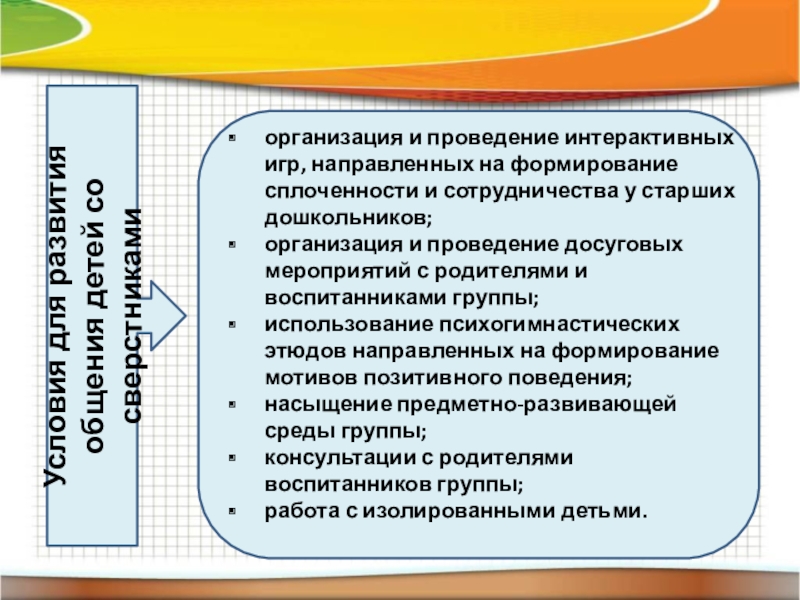 Условия для развития общения детей со сверстниками

- организация и проведение интерактивных игр, направленных на формирование сплоченности и сотрудничества у старших дошкольников;
- организация и проведение досуговых мероприятий с родителями и воспитанниками группы;
- использование психогимнастических этюдов направленных на формирование мотивов позитивного поведения;
- насыщение предметно-развивающей среды группы;
- консультации с родителями воспитанников группы;
- работа с изолированными детьми.